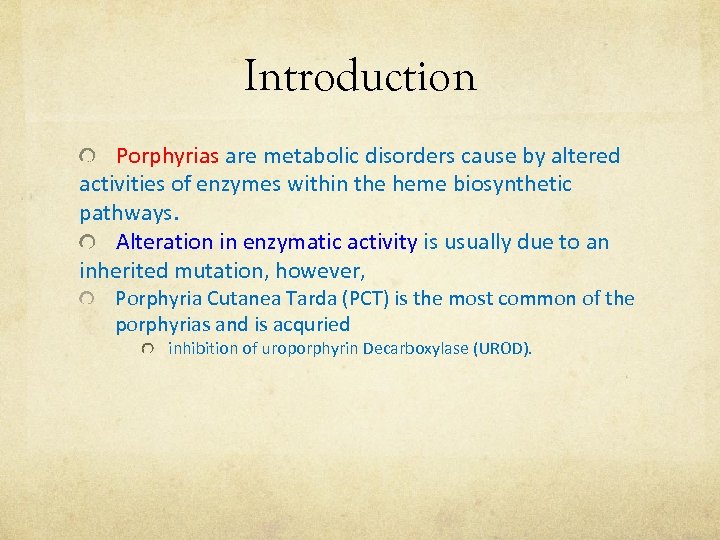 Introduction

Porphyrias are metabolic disorders cause by altered activities of enzymes within the heme biosynthetic pathways.

Alteration in enzymatic activity is usually due to an inherited mutation, however,

Porphyria Cutanea Tarda (PCT) is the most common of the porphyrias and is acquried

inhibition of uroporphyrin Decarboxylase (UROD).